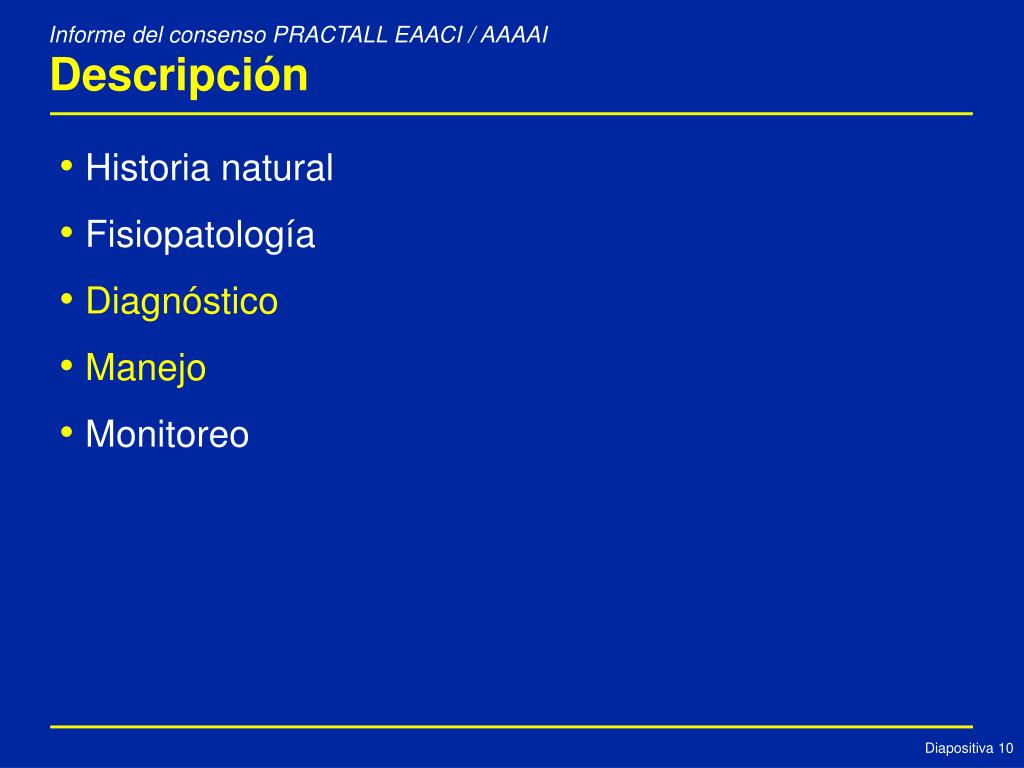 Informe del consenso PRACTALL EAACI / AAAAI

Descripción

• Historia natural
• Fisiopatología
• Diagnóstico
• Manejo
• Monitoreo

Diapositiva 10